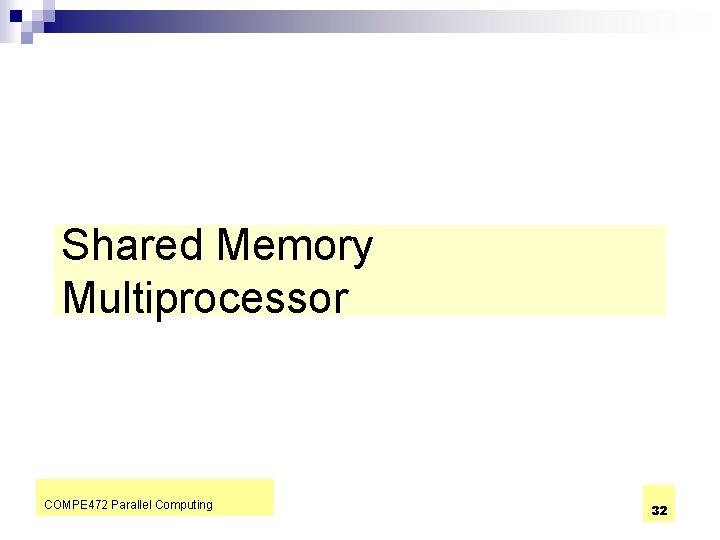 Shared Memory Multiprocessor

COMPE472 Parallel Computing

32